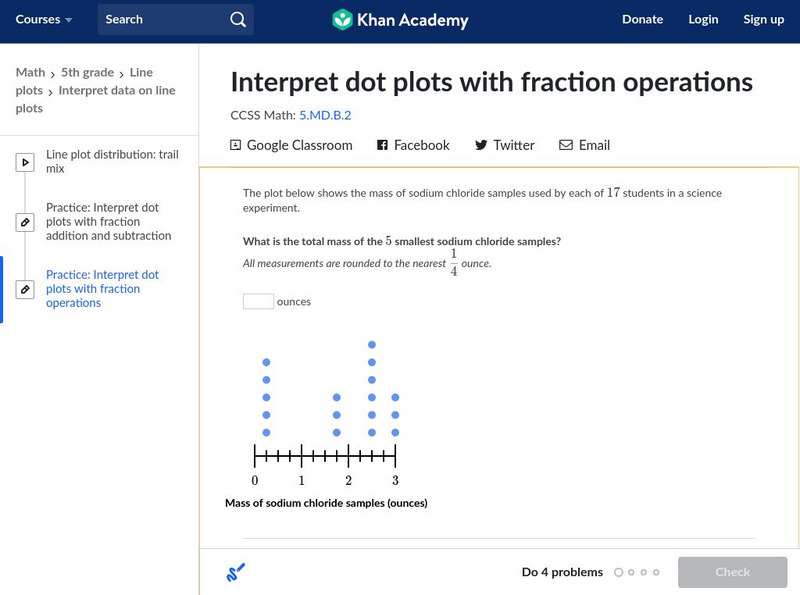 Courses Search Khan Academy Donate Login Sign up

Math › 5th grade › Line plots › Interpret data on line plots

Line plot distribution: trail mix

Practice: Interpret dot plots with fraction addition and subtraction

Practice: Interpret dot plots with fraction operations

Interpret dot plots with fraction operations

CCSS Math: 5.MD.B.2

Google Classroom Facebook Twitter Email

The plot below shows the mass of sodium chloride samples used by each of $17$ students in a science experiment.

What is the total mass of the $5$ smallest sodium chloride samples?

All measurements are rounded to the nearest $\frac{1}{4}$ ounce.

ounces

0 1 2 3

Mass of sodium chloride samples (ounces)

Do 4 problems

Check